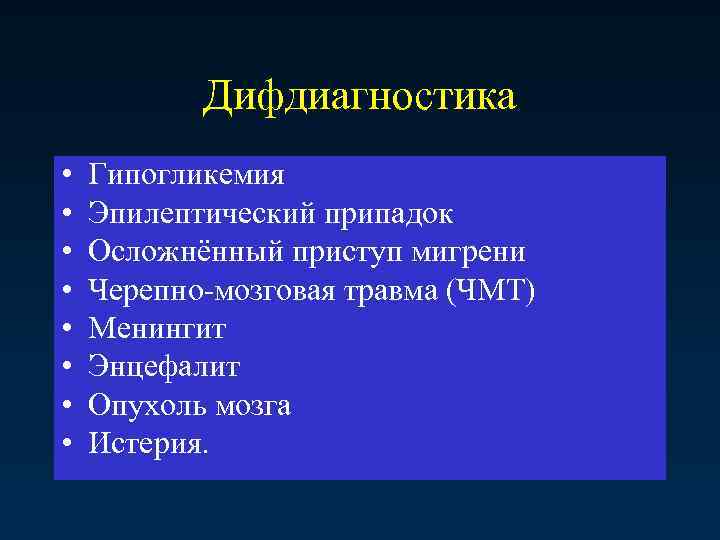 Дифдиагностика

• Гипогликемия
• Эпилептический припадок
• Осложнённый приступ мигрени
• Черепно-мозговая травма (ЧМТ)
• Менингит
• Энцефалит
• Опухоль мозга
• Истерия.